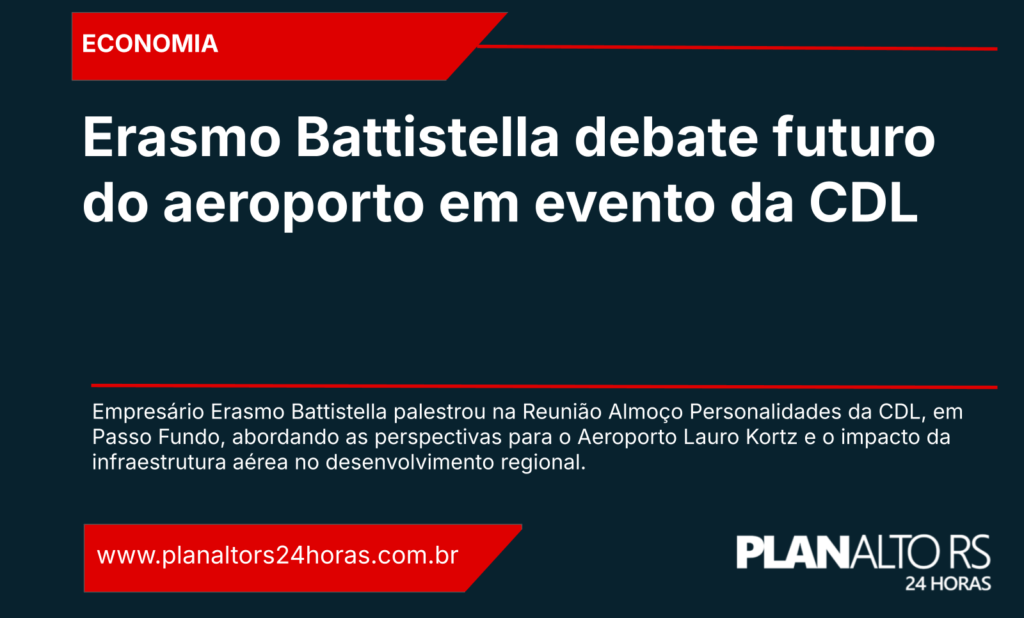 ECONOMIA

Erasmo Battistella debate futuro do aeroporto em evento da CDL

Empresário Erasmo Battistella palestrou na Reunião Almoço Personalidades da CDL, em Passo Fundo, abordando as perspectivas para o Aeroporto Lauro Kortz e o impacto da infraestrutura aérea no desenvolvimento regional.

www.planaltors24horas.com.br

PLANALTO RS
24 HORAS